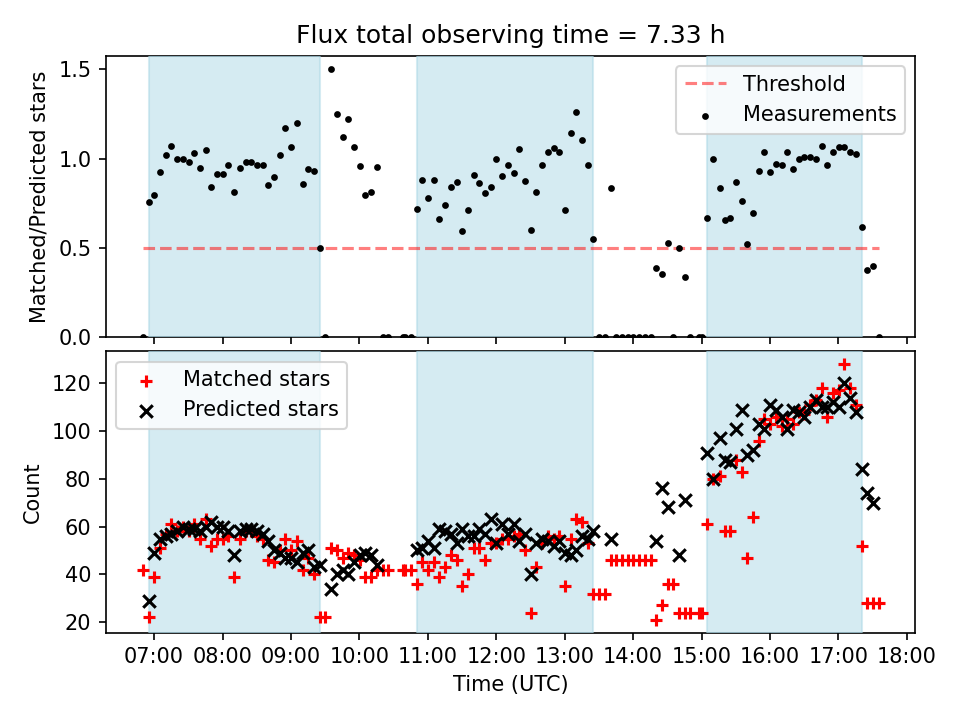 Flux total observing time = 7.33 h

Matched/Predicted stars

1.5
1.0
0.5
0.0

Threshold
Measurements

Count

120
100
80
60
40
20

Matched stars
Predicted stars

07:00 08:00 09:00 10:00 11:00 12:00 13:00 14:00 15:00 16:00 17:00 18:00

Time (UTC)